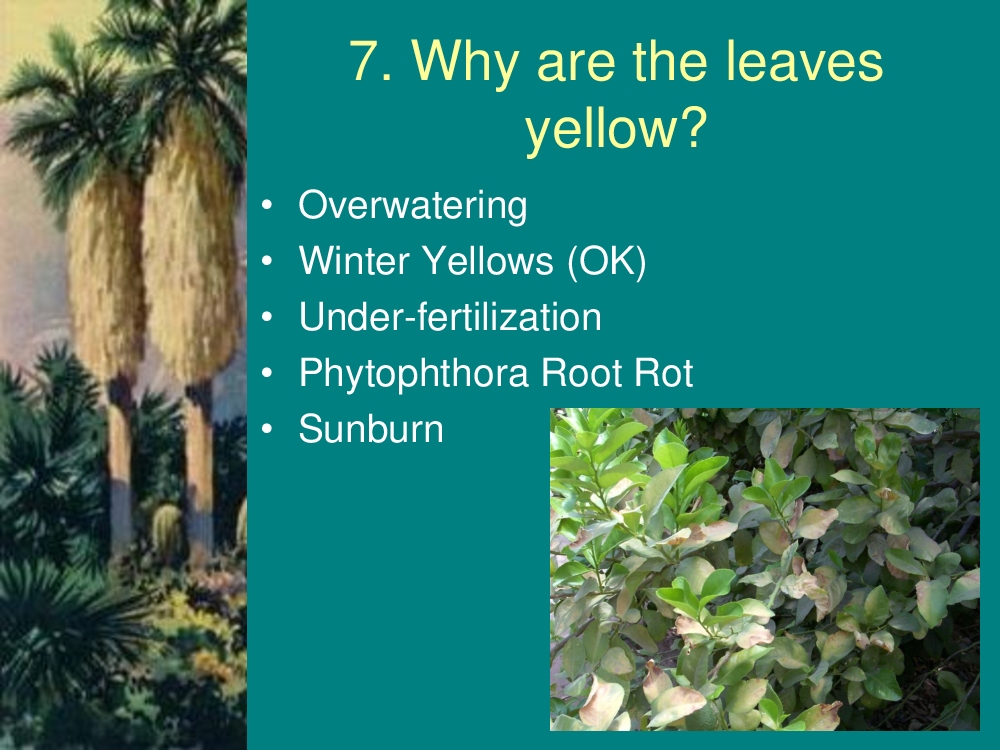 7. Why are the leaves yellow?

• Overwatering
• Winter Yellows (OK)
• Under-fertilization
• Phytophthora Root Rot
• Sunburn